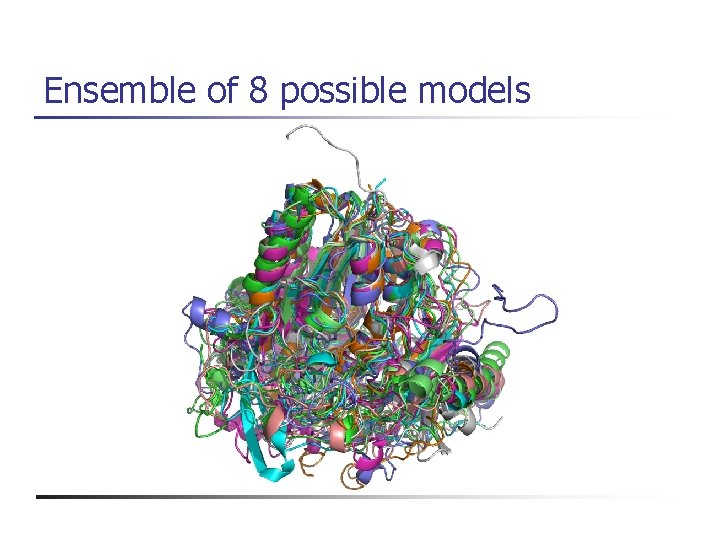 Ensemble of 8 possible models